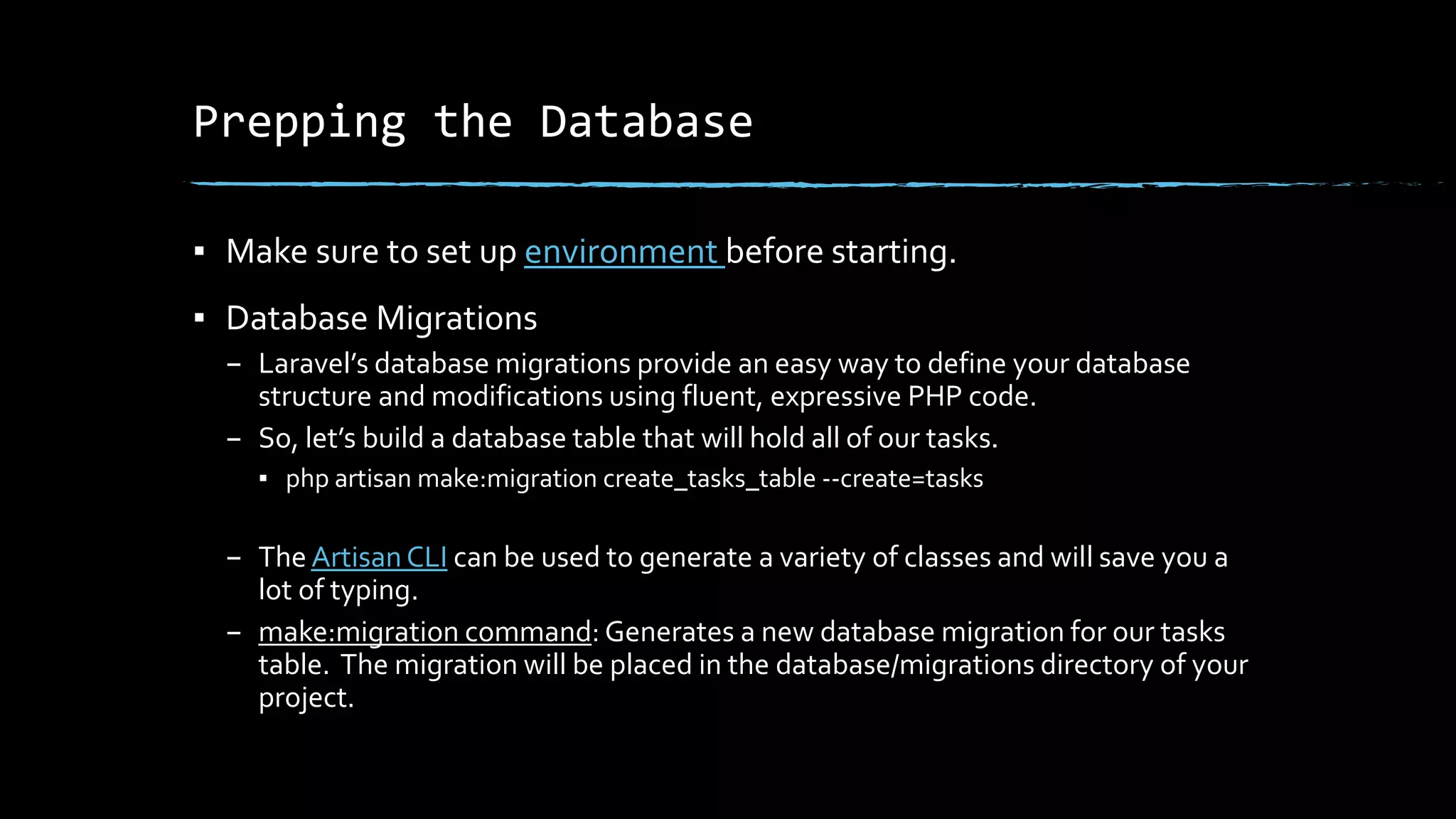 Prepping the Database

▪ Make sure to set up environment before starting.

▪ Database Migrations

– Laravel's database migrations provide an easy way to define your database structure and modifications using fluent, expressive PHP code.

– So, let's build a database table that will hold all of our tasks.

▪ php artisan make:migration create_tasks_table --create=tasks

– The Artisan CLI can be used to generate a variety of classes and will save you a lot of typing.

– make:migration command: Generates a new database migration for our tasks table. The migration will be placed in the database/migrations directory of your project.